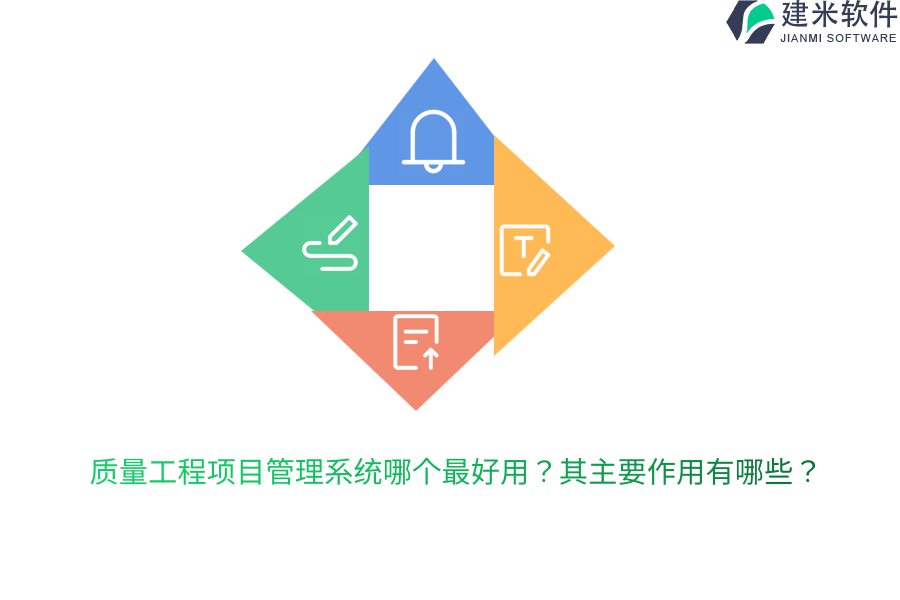 建米软件
JIANMI SOFTWARE

质量工程项目管理系统哪个最好用？其主要作用有哪些？